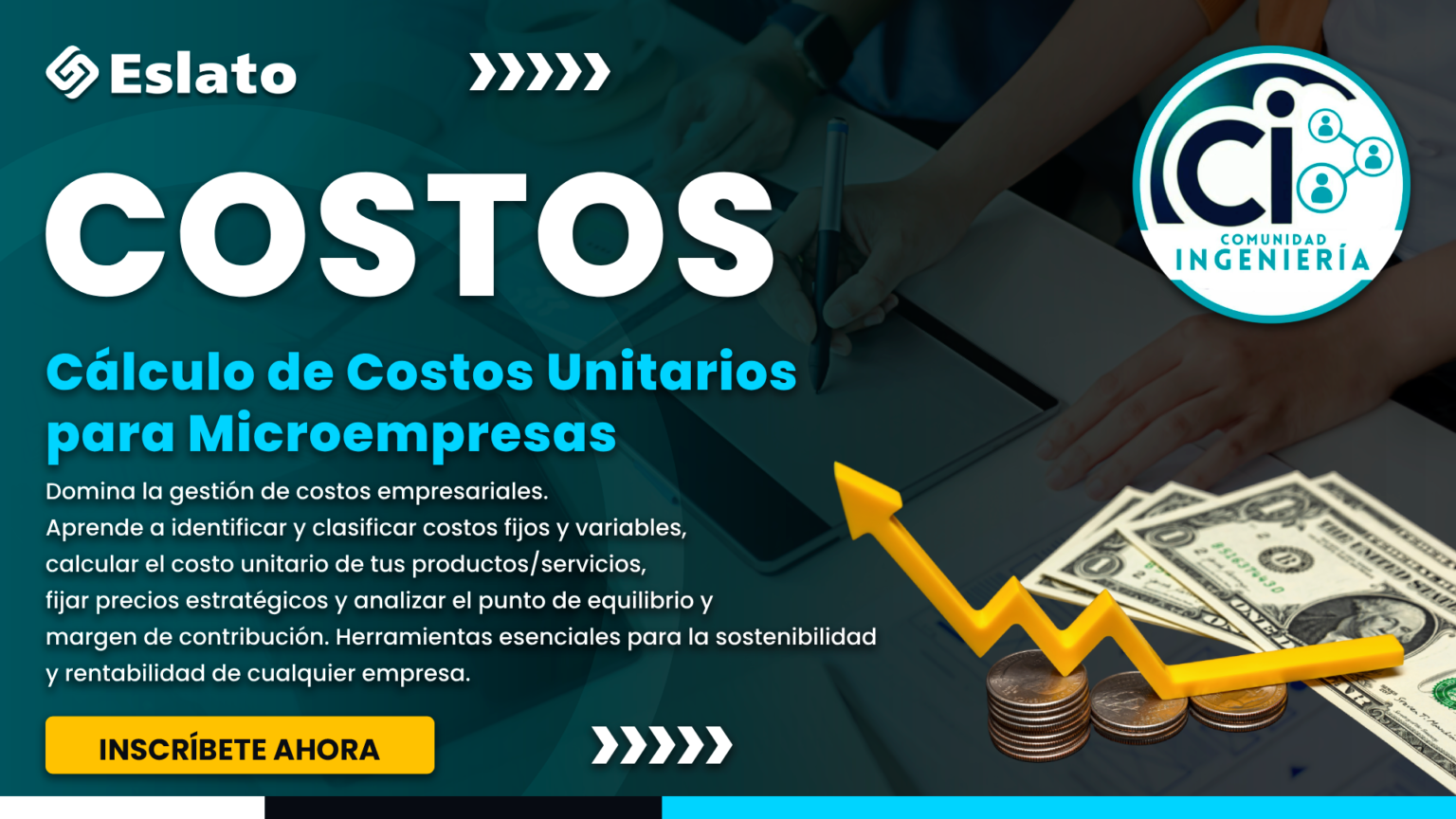 Eslato

CI
COMUNIDAD
INGENIERÍA

COSTOS

Cálculo de Costos Unitarios para Microempresas

Domina la gestión de costos empresariales. Aprende a identificar y clasificar costos fijos y variables, calcular el costo unitario de tus productos/servicios, fijar precios estratégicos y analizar el punto de equilibrio y margen de contribución. Herramientas esenciales para la sostenibilidad y rentabilidad de cualquier empresa.

INSCRÍBETE AHORA